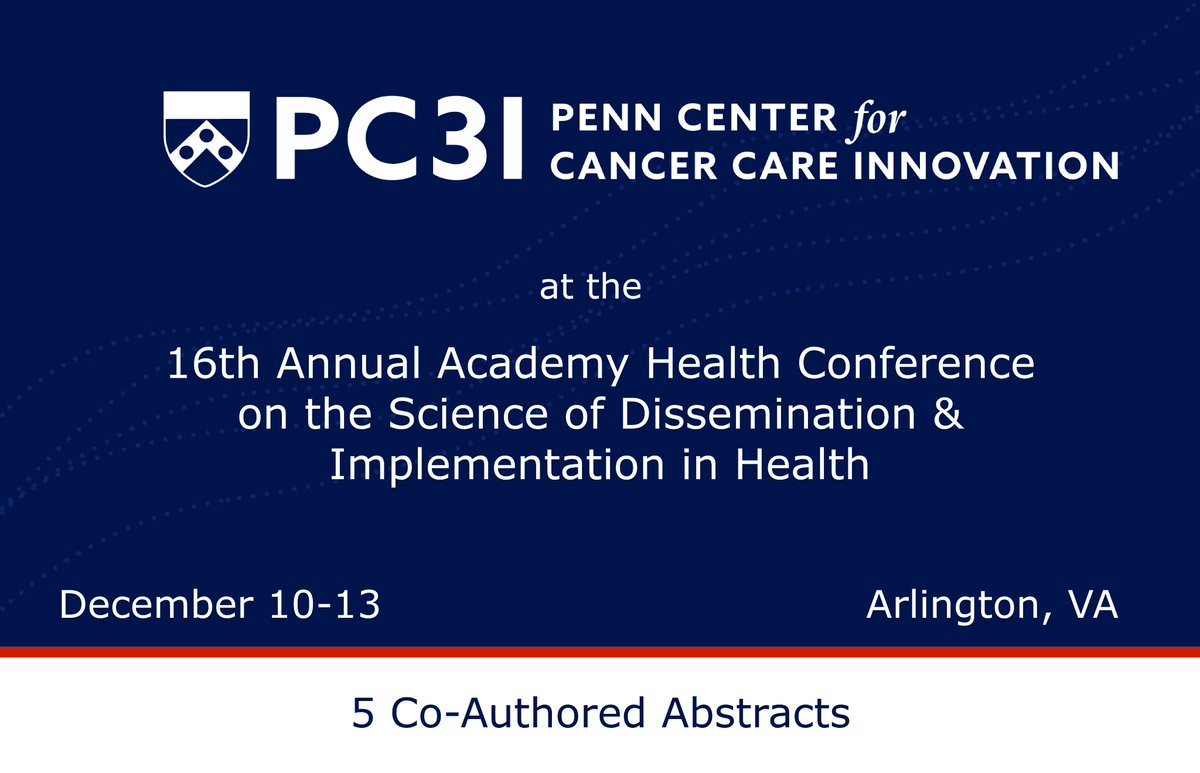 PC3I PENN CENTER for CANCER CARE INNOVATION

at the

16th Annual Academy Health Conference on the Science of Dissemination & Implementation in Health

December 10-13

Arlington, VA

5 Co-Authored Abstracts